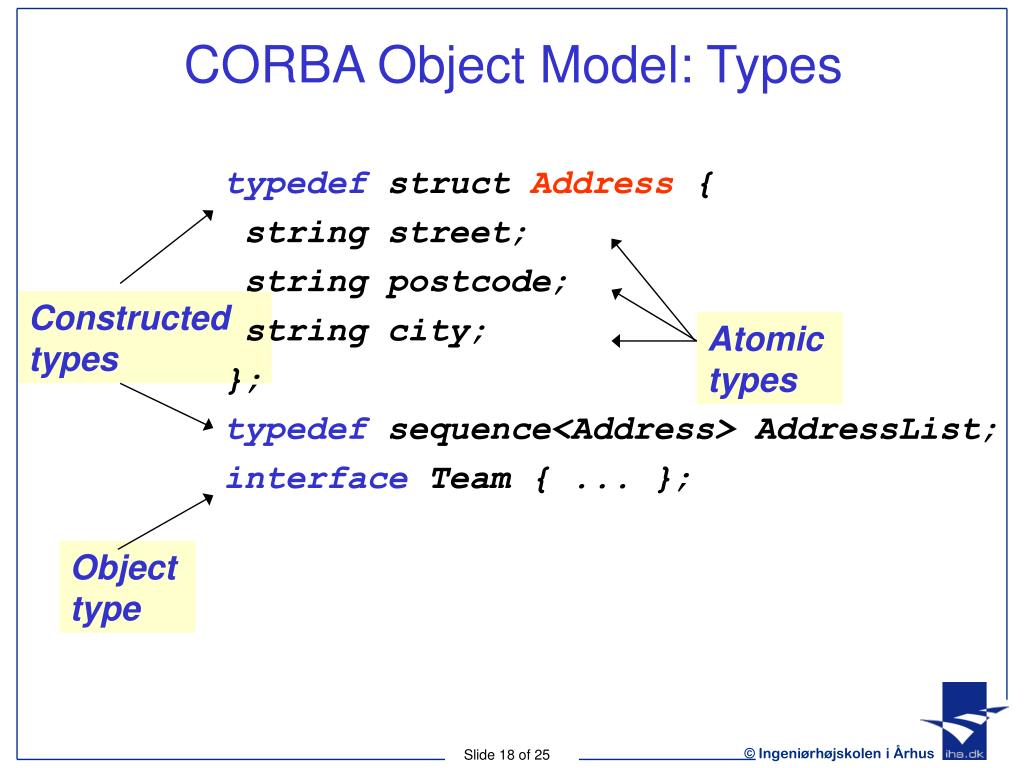 CORBA Object Model: Types

typedef struct Address {
string street;
string postcode;
string city;
};
typedef sequence<Address> AddressList;
interface Team { ... };

Constructed types

Atomic types

Object type

Slide 18 of 25

© Ingeniørhøjskolen i Århus iha.dk